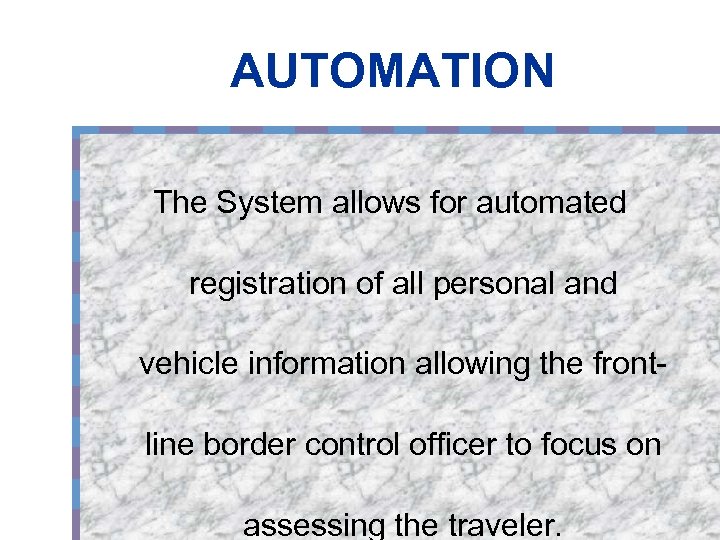 AUTOMATION

The System allows for automated registration of all personal and vehicle information allowing the front-line border control officer to focus on assessing the traveler.